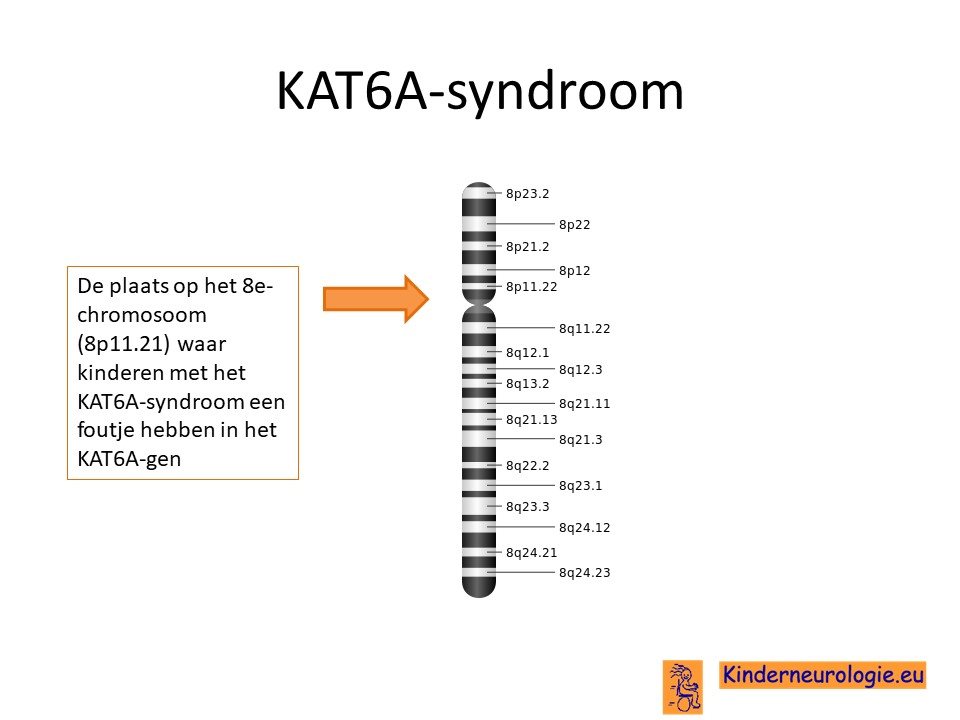 KAT6A-syndroom

De plaats op het 8e-chromosoom (8p11.21) waar kinderen met het KAT6A-syndroom een foutje hebben in het KAT6A-gen

8p23.2
8p22
8p21.2
8p12
8p11.22
8q11.22
8q12.1
8q12.3
8q13.2
8q21.11
8q21.13
8q21.3
8q22.2
8q23.1
8q23.3
8q24.12
8q24.21
8q24.23

Kinderneurologie.eu